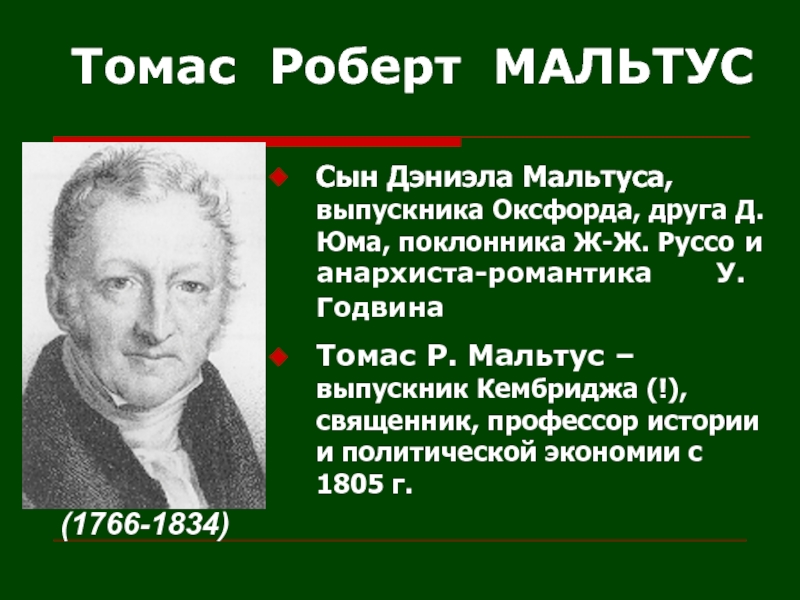 Томас Роберт МАЛЬТУС

Сын Дэниэла Мальтуса, выпускника Оксфорда, друга Д. Юма, поклонника Ж-Ж. Руссо и анархиста-романтика У. Годвина

Томас Р. Мальтус – выпускник Кембриджа (!), священник, профессор истории и политической экономии с 1805 г.

(1766-1834)